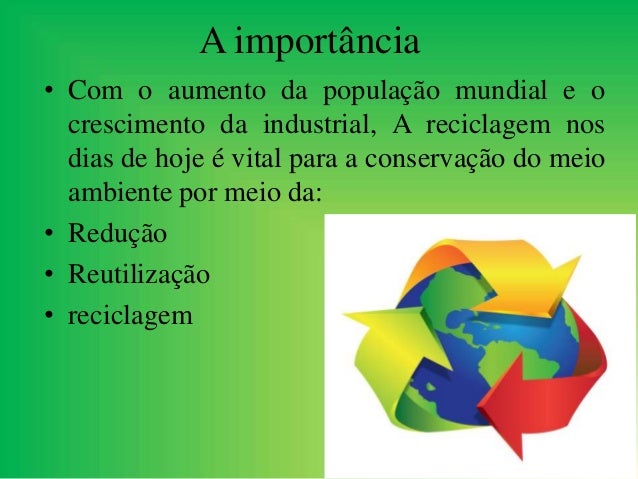 A importância

• Com o aumento da população mundial e o crescimento da industrial, A reciclagem nos dias de hoje é vital para a conservação do meio ambiente por meio da:
• Redução
• Reutilização
• reciclagem